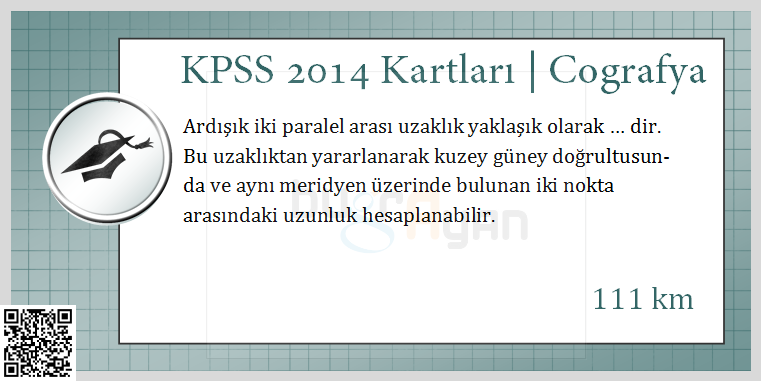 KPSS 2014 Kartları | Cografya

Ardışık iki paralel arası uzaklık yaklaşık olarak ... dir. Bu uzaklıktan yararlanarak kuzey güney doğrultusunda ve aynı meridyen üzerinde bulunan iki nokta arasındaki uzunluk hesaplanabilir.

111 km